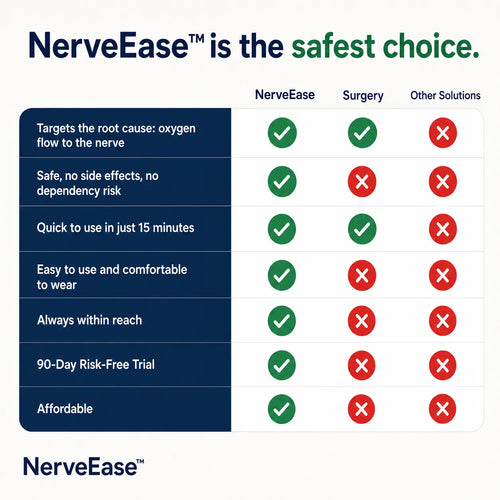 NerveEase™ is the safest choice.

| | NerveEase | Surgery | Other Solutions |
|---|---|---|---|
| Targets the root cause: oxygen flow to the nerve | ✓ | ✓ | ✗ |
| Safe, no side effects, no dependency risk | ✓ | ✗ | ✗ |
| Quick to use in just 15 minutes | ✓ | ✓ | ✗ |
| Easy to use and comfortable to wear | ✓ | ✗ | ✗ |
| Always within reach | ✓ | ✗ | ✗ |
| 90-Day Risk-Free Trial | ✓ | ✗ | ✗ |
| Affordable | ✓ | ✗ | ✗ |

NerveEase™